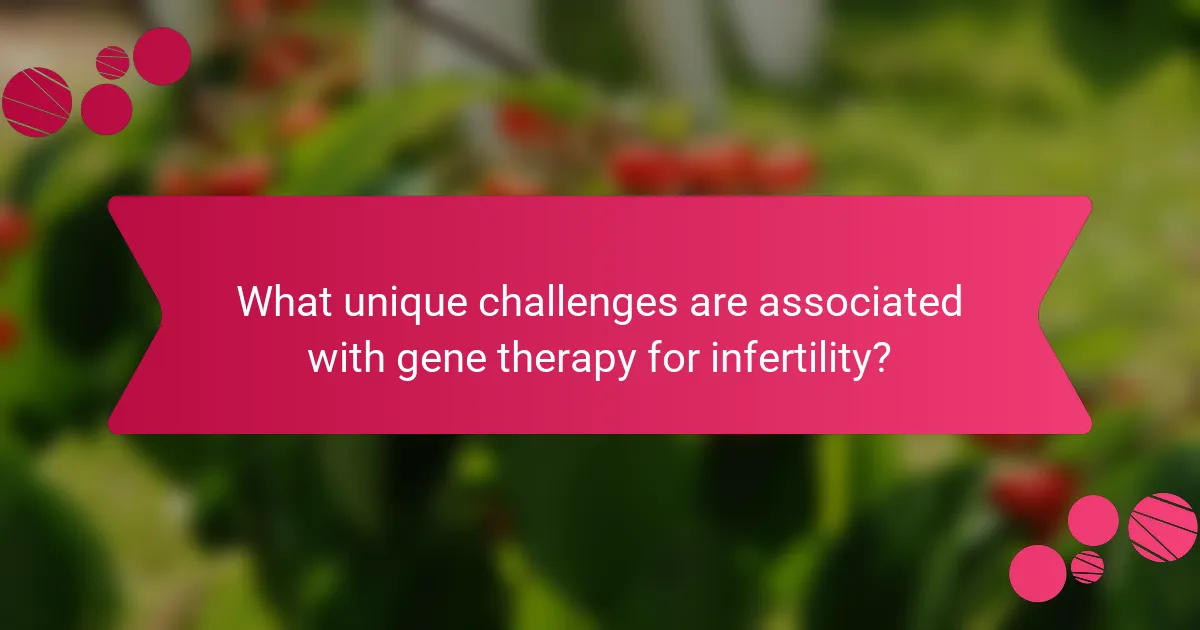 What unique challenges are associated with gene therapy for infertility?